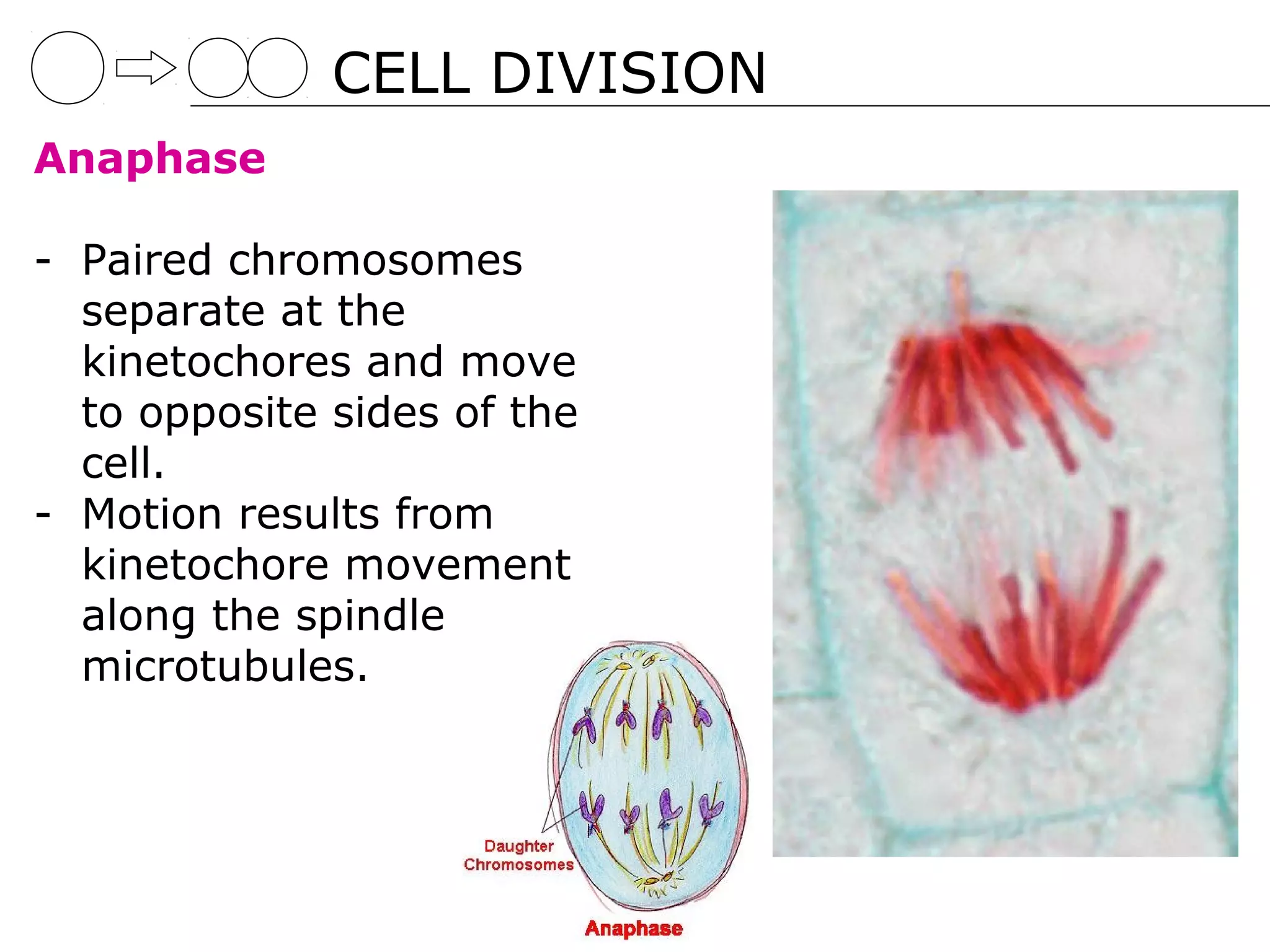 CELL DIVISION

Anaphase

- Paired chromosomes separate at the kinetochores and move to opposite sides of the cell.
- Motion results from kinetochore movement along the spindle microtubules.

Daughter Chromosomes

Anaphase